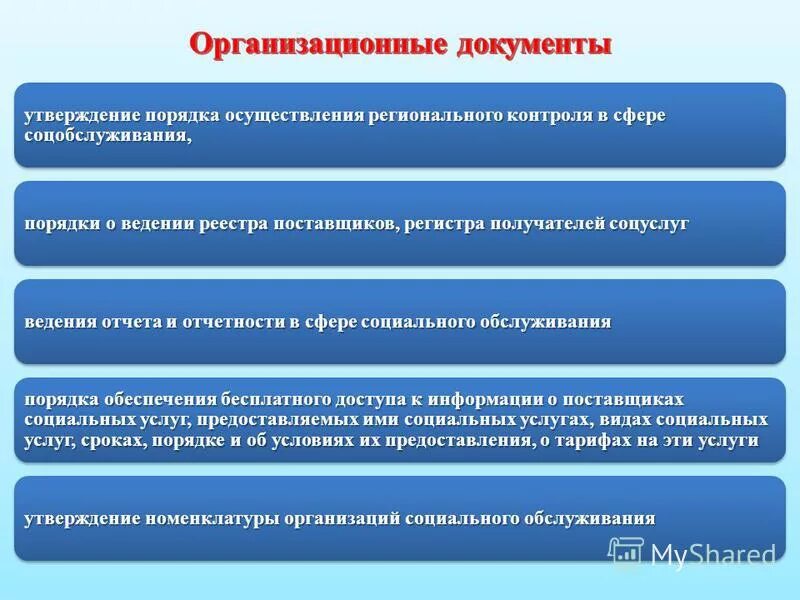 Организационные документы

утверждение порядка осуществления регионального контроля в сфере соцобслуживания,

порядки о ведении реестра поставщиков, регистра получателей соцуслуг

ведения отчета и отчетности в сфере социального обслуживания

порядка обеспечения бесплатного доступа к информации о поставщиках социальных услуг, предоставляемых ими социальных услугах, видах социальных услуг, сроках, порядке и об условиях их предоставления, о тарифах на эти услуги

утверждение номенклатуры организаций социального обслуживания

MyShared